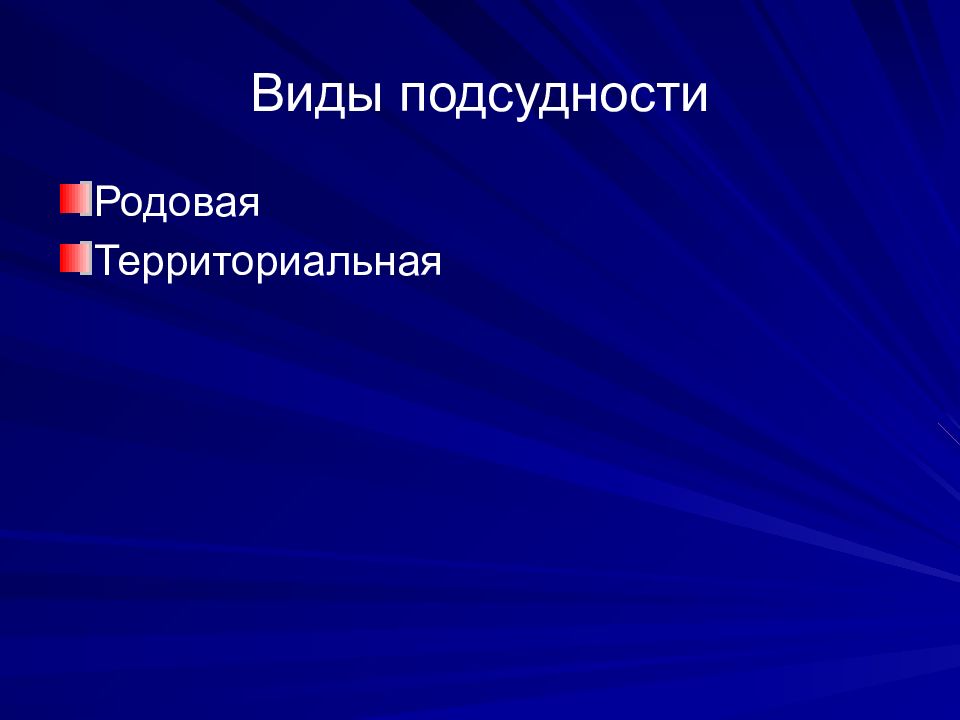 Виды подсудности

Родовая
Территориальная